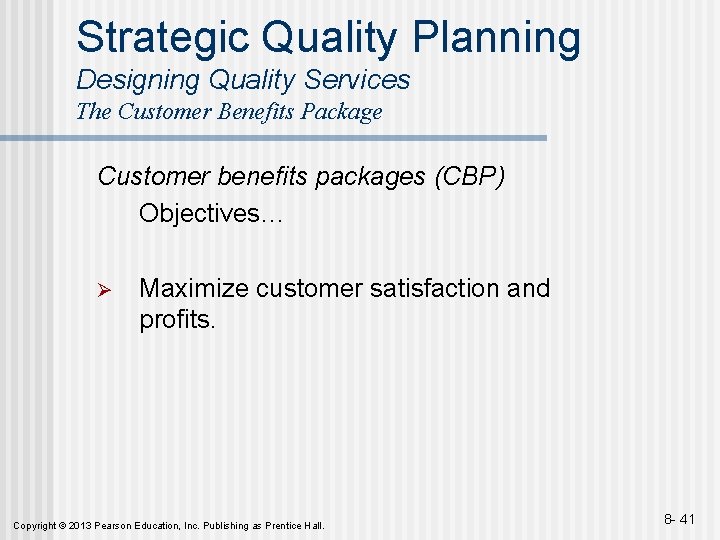 Strategic Quality Planning
Designing Quality Services
The Customer Benefits Package

Customer benefits packages (CBP)
Objectives…

➢ Maximize customer satisfaction and profits.

Copyright © 2013 Pearson Education, Inc. Publishing as Prentice Hall.

8- 41